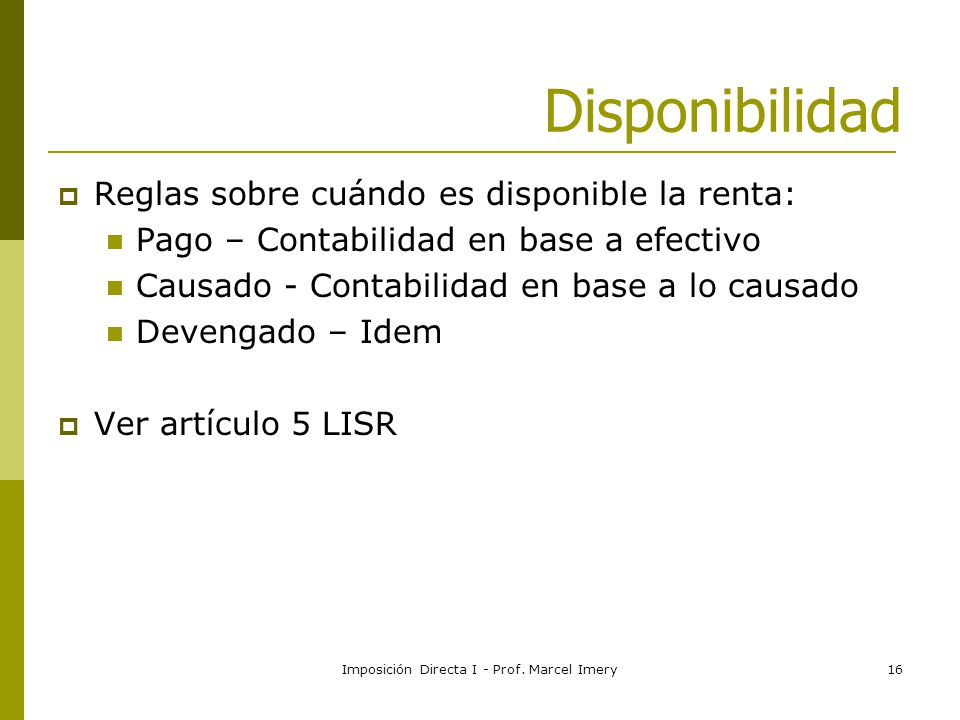 Disponibilidad

Reglas sobre cuándo es disponible la renta:

Pago – Contabilidad en base a efectivo

Causado - Contabilidad en base a lo causado

Devengado – Idem

Ver artículo 5 LISR

Imposición Directa I - Prof. Marcel Imery

16